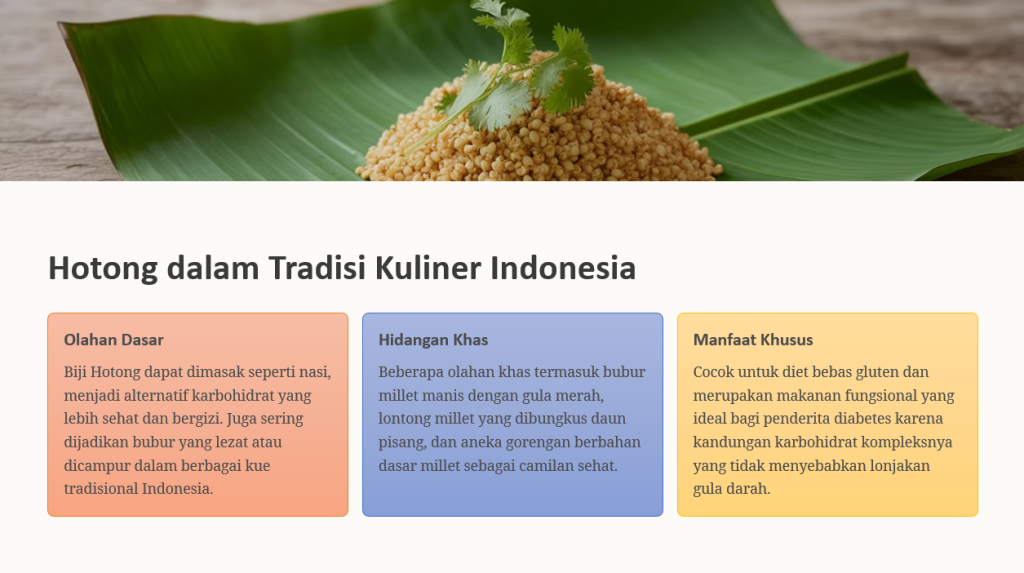 Hotong dalam Tradisi Kuliner Indonesia

Olahan Dasar

Biji Hotong dapat dimasak seperti nasi, menjadi alternatif karbohidrat yang lebih sehat dan bergizi. Juga sering dijadikan bubur yang lezat atau dicampur dalam berbagai kue tradisional Indonesia.

Hidangan Khas

Beberapa olahan khas termasuk bubur millet manis dengan gula merah, lontong millet yang dibungkus daun pisang, dan aneka gorengan berbahan dasar millet sebagai camilan sehat.

Manfaat Khusus

Cocok untuk diet bebas gluten dan merupakan makanan fungsional yang ideal bagi penderita diabetes karena kandungan karbohidrat kompleksnya yang tidak menyebabkan lonjakan gula darah.